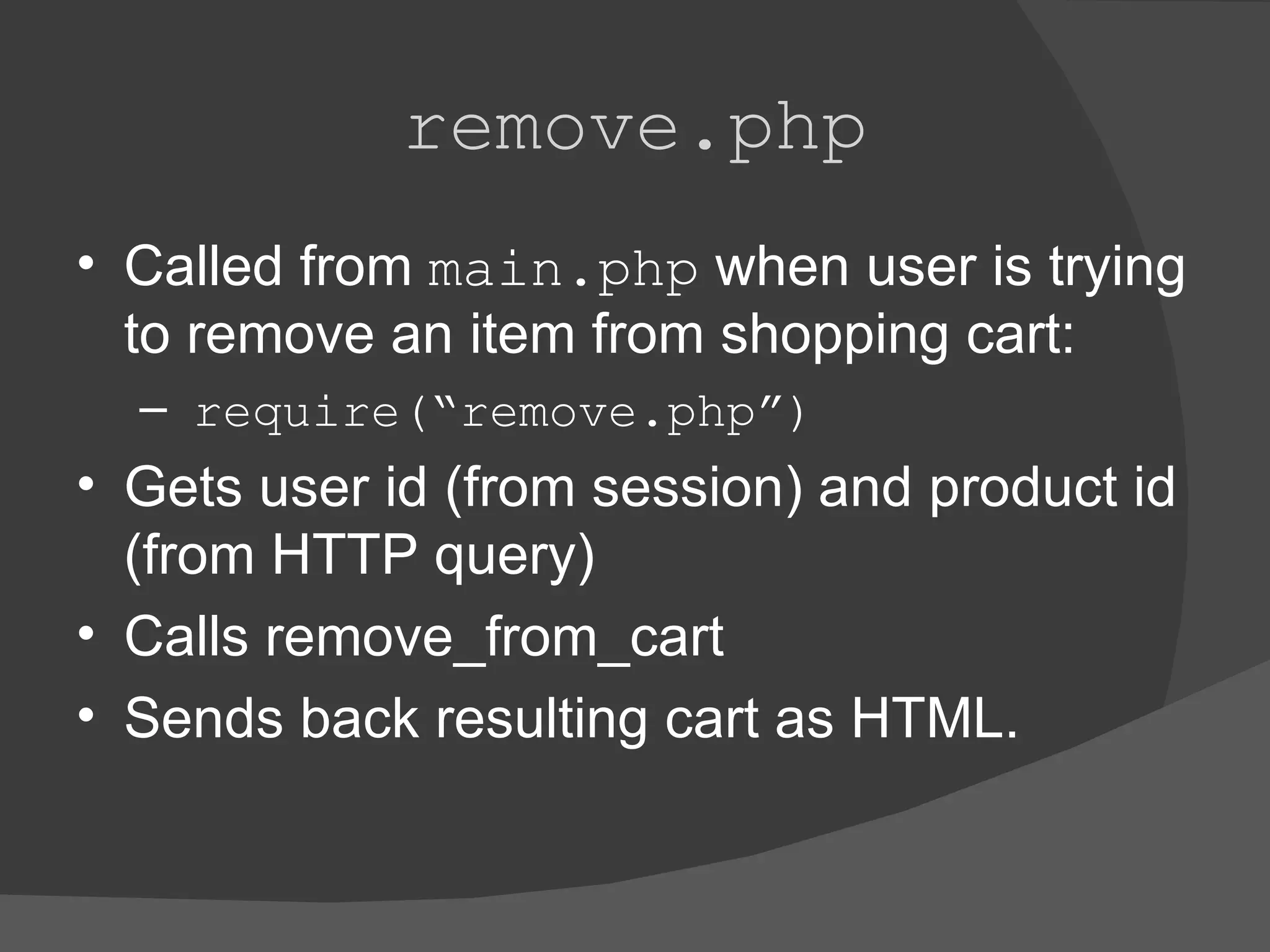 remove.php

• Called from main.php when user is trying to remove an item from shopping cart:
 – require(“remove.php”)
• Gets user id (from session) and product id (from HTTP query)
• Calls remove_from_cart
• Sends back resulting cart as HTML.